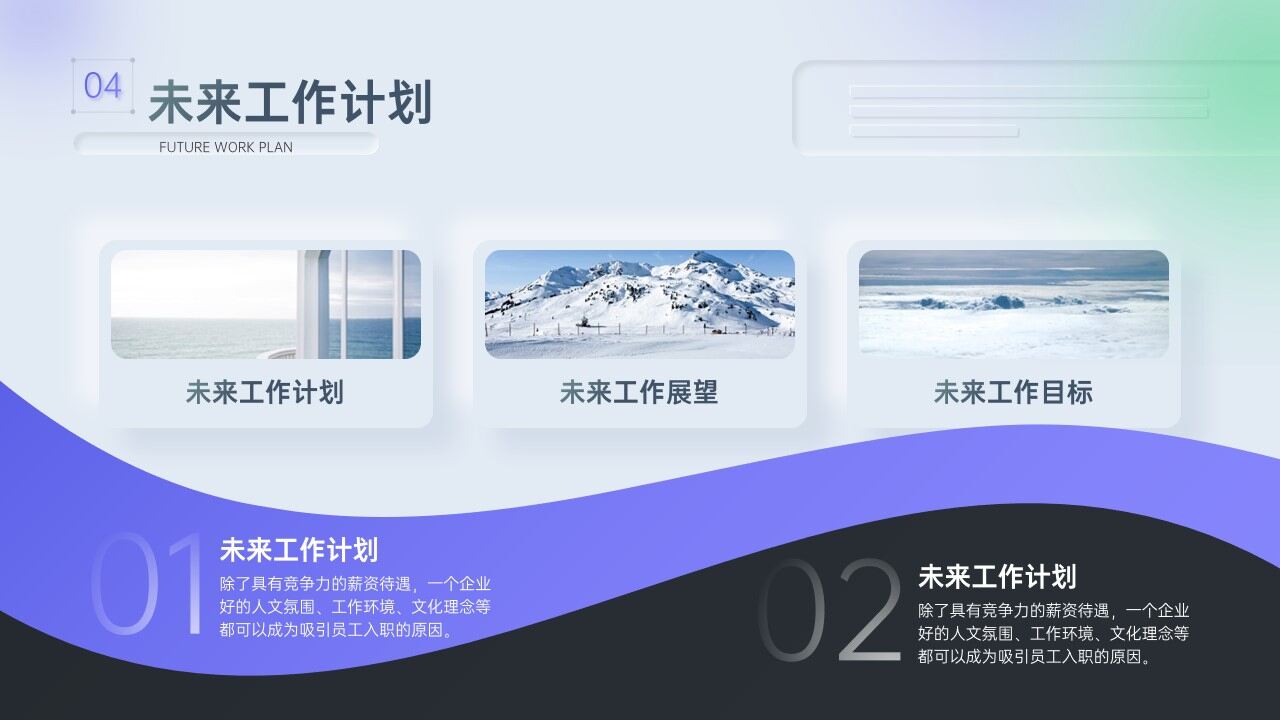 04 未来工作计划

FUTURE WORK PLAN

未来工作计划

未来工作展望

未来工作目标

01 未来工作计划

除了具有竞争力的薪资待遇，一个企业好的人文氛围、工作环境、文化理念等都可以成为吸引员工入职的原因。

02 未来工作计划

除了具有竞争力的薪资待遇，一个企业好的人文氛围、工作环境、文化理念等都可以成为吸引员工入职的原因。